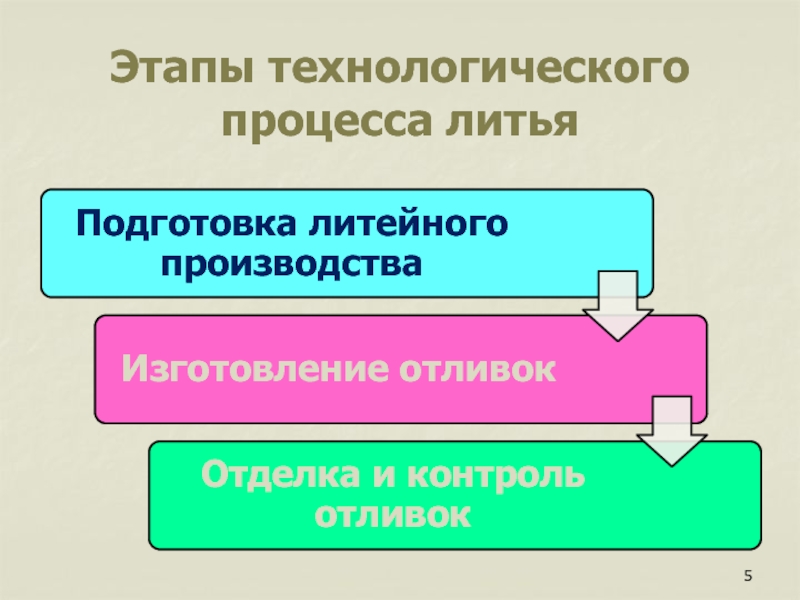 Этапы технологического процесса литья

Подготовка литейного производства

Изготовление отливок

Отделка и контроль отливок

5